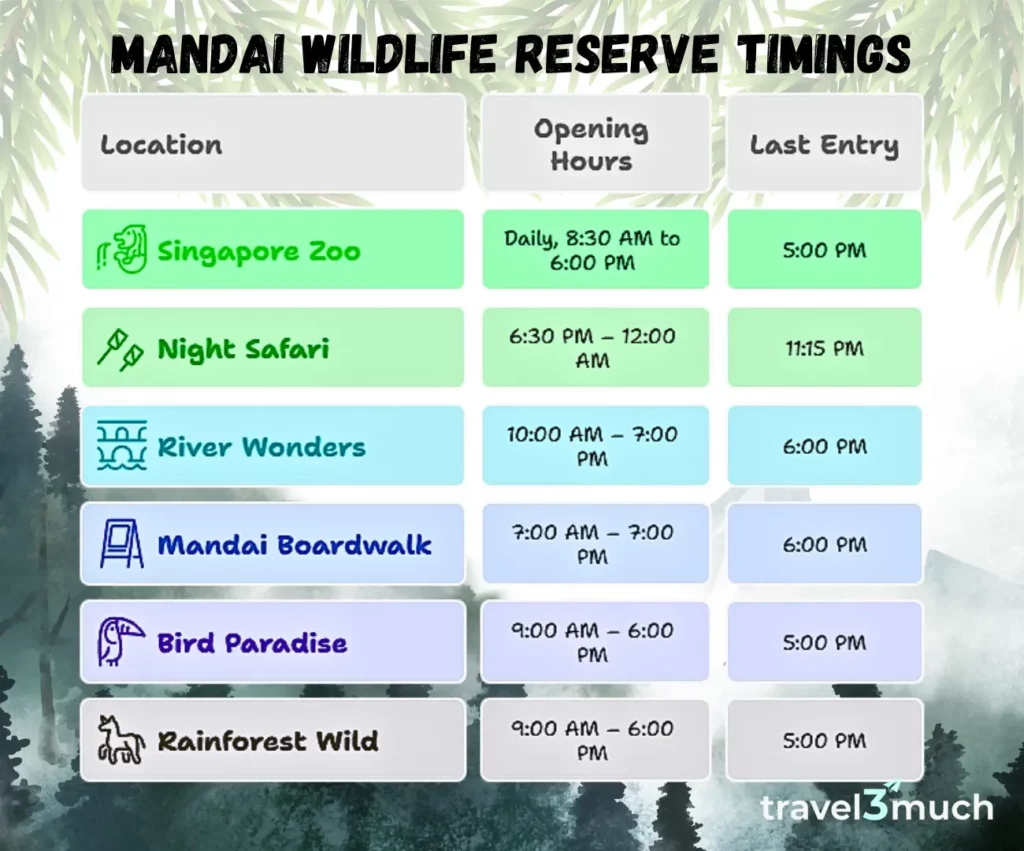 MANDAI WILDLIFE RESERVE TIMINGS

| Location | Opening Hours | Last Entry |
|---|---|---|
| Singapore Zoo | Daily, 8:30 AM to 6:00 PM | 5:00 PM |
| Night Safari | 6:30 PM – 12:00 AM | 11:15 PM |
| River Wonders | 10:00 AM – 7:00 PM | 6:00 PM |
| Mandai Boardwalk | 7:00 AM – 7:00 PM | 6:00 PM |
| Bird Paradise | 9:00 AM – 6:00 PM | 5:00 PM |
| Rainforest Wild | 9:00 AM – 6:00 PM | 5:00 PM |

travel3much